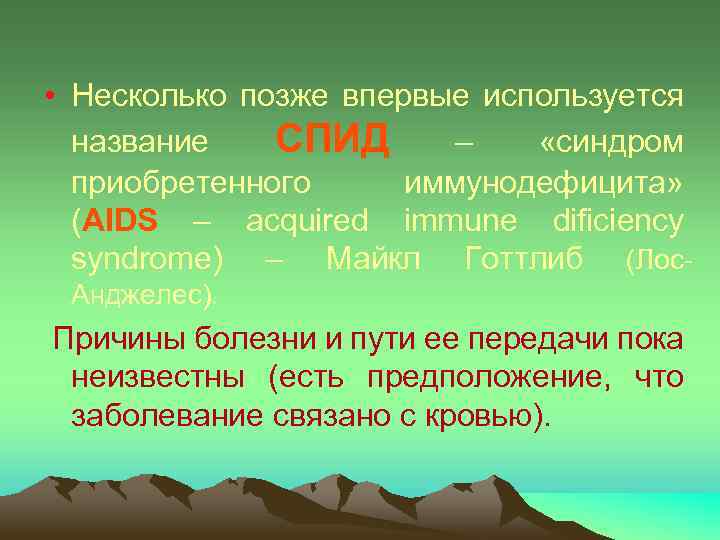 • Несколько позже впервые используется название СПИД – «синдром приобретенного иммунодефицита» (AIDS – acquired immune dificiency syndrome) – Майкл Готтлиб (Лос-Анджелес).

Причины болезни и пути ее передачи пока неизвестны (есть предположение, что заболевание связано с кровью).